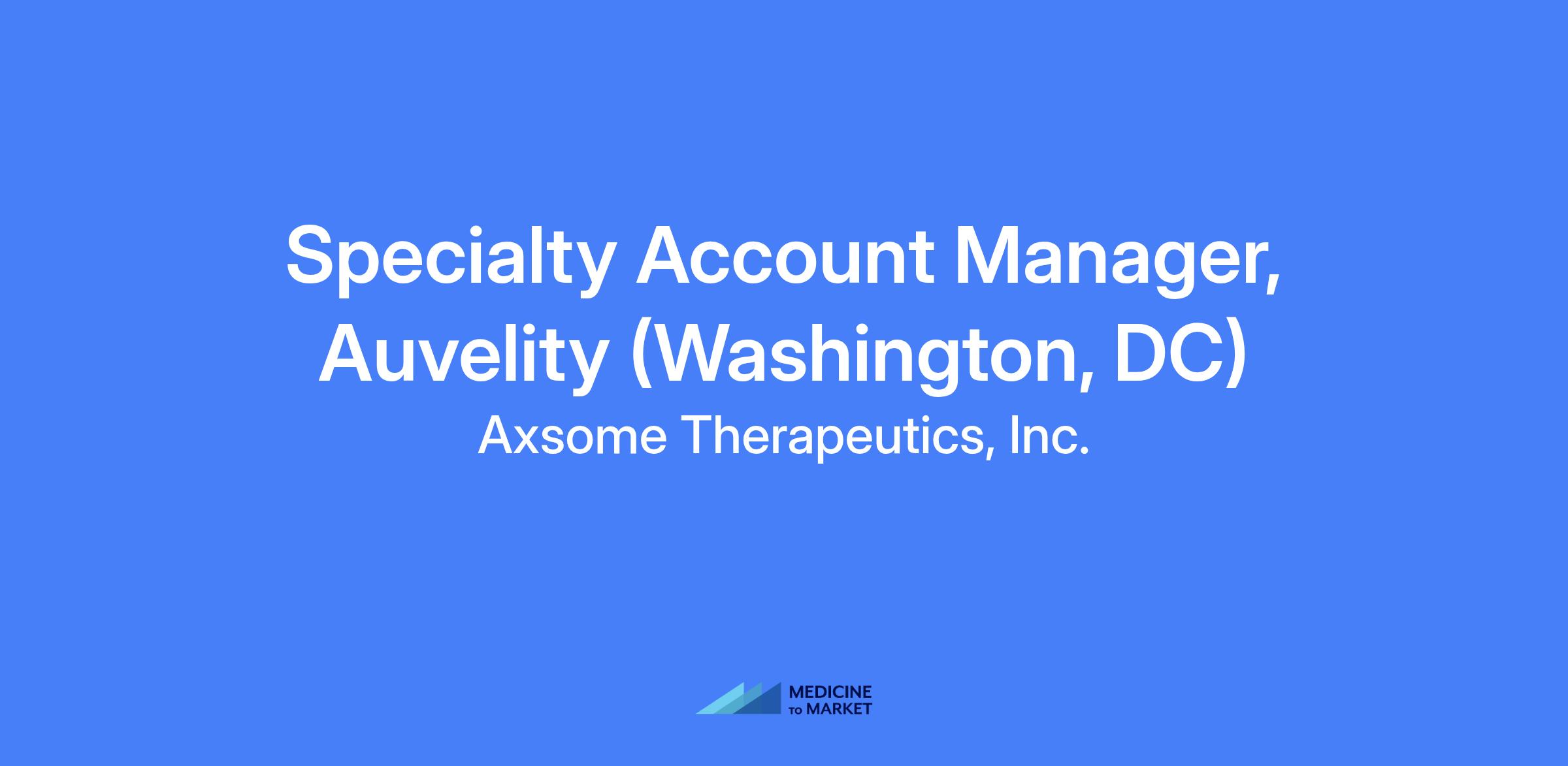 Specialty Account Manager, Auvelity (Washington, DC)

Axsome Therapeutics, Inc.

MEDICINE TO MARKET